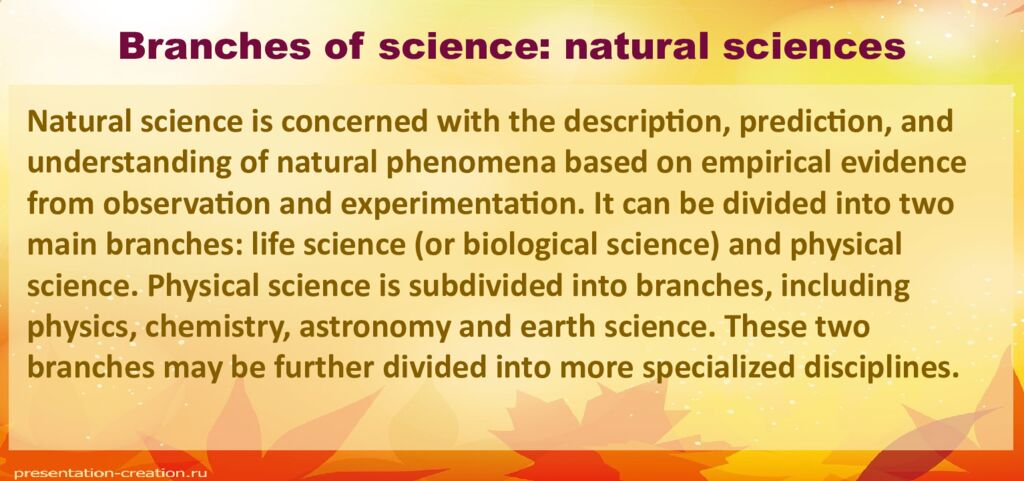 Branches of science: natural sciences

Natural science is concerned with the description, prediction, and understanding of natural phenomena based on empirical evidence from observation and experimentation. It can be divided into two main branches: life science (or biological science) and physical science. Physical science is subdivided into branches, including physics, chemistry, astronomy and earth science. These two branches may be further divided into more specialized disciplines.

presentation-creation.ru